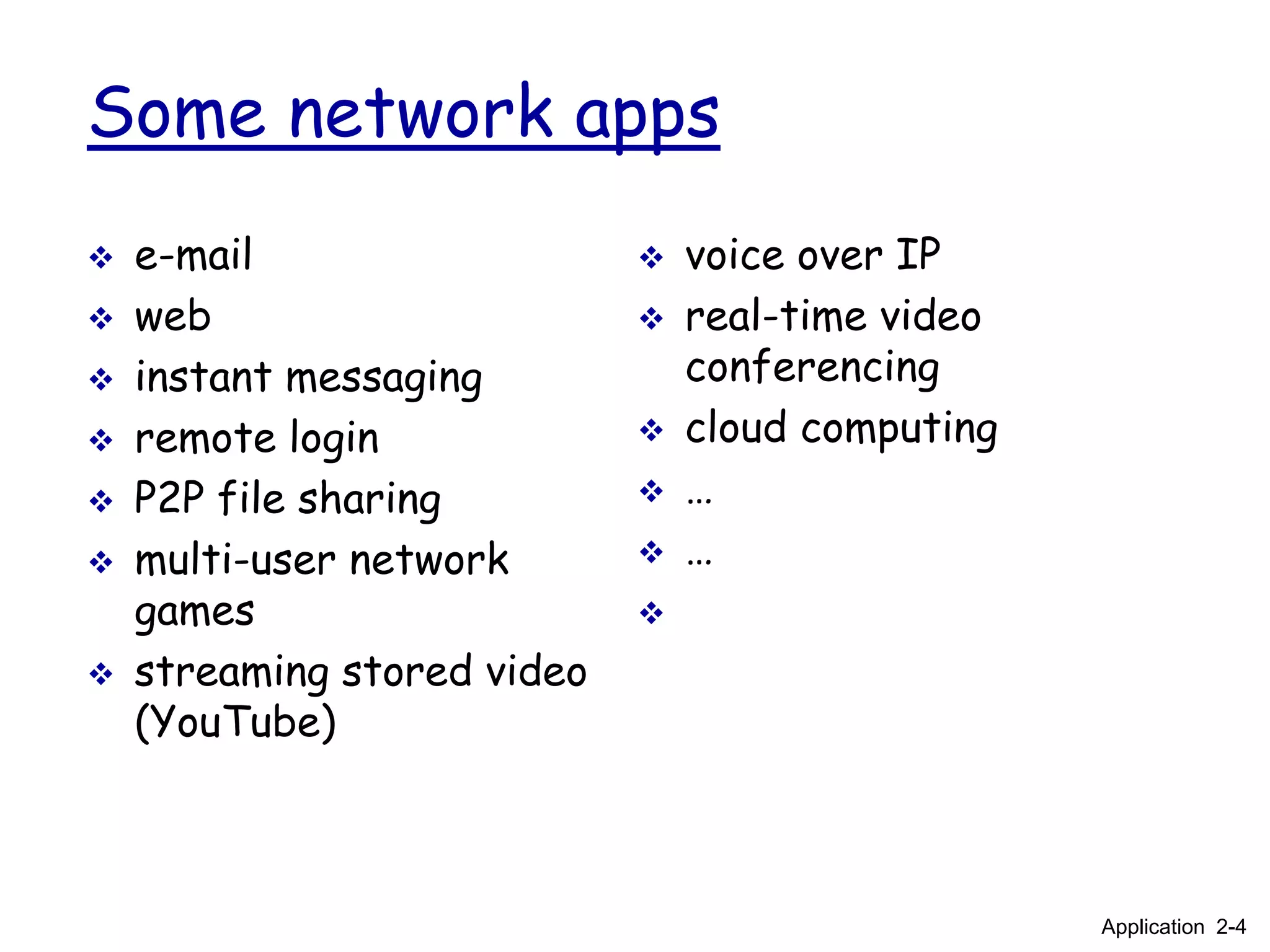 Some network apps

❖ e-mail
❖ web
❖ instant messaging
❖ remote login
❖ P2P file sharing
❖ multi-user network games
❖ streaming stored video (YouTube)

❖ voice over IP
❖ real-time video conferencing
❖ cloud computing
❖ …
❖ …
❖

Application 2-4